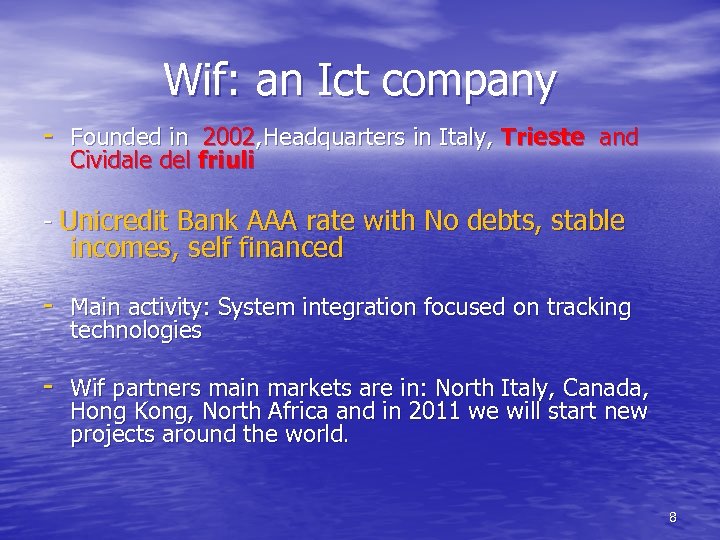 Wif: an Ict company

- Founded in 2002,Headquarters in Italy, Trieste and Cividale del friuli

- Unicredit Bank AAA rate with No debts, stable incomes, self financed

- Main activity: System integration focused on tracking technologies

- Wif partners main markets are in: North Italy, Canada, Hong Kong, North Africa and in 2011 we will start new projects around the world.

8